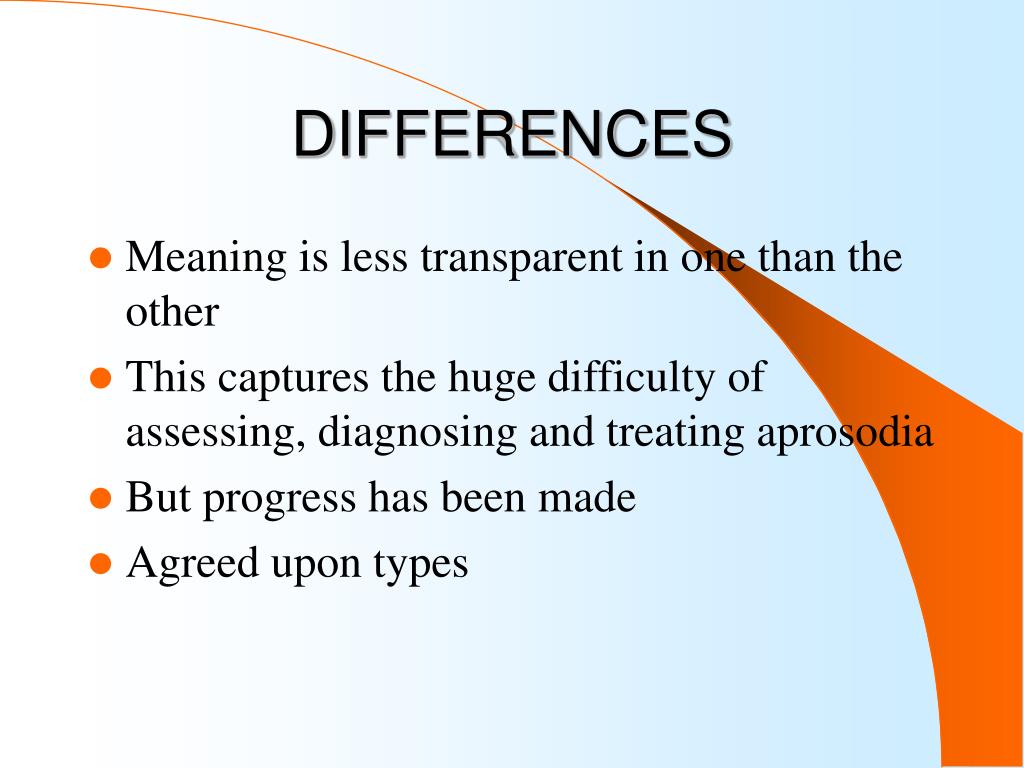 DIFFERENCES

- Meaning is less transparent in one than the other
- This captures the huge difficulty of assessing, diagnosing and treating aprosodia
- But progress has been made
- Agreed upon types